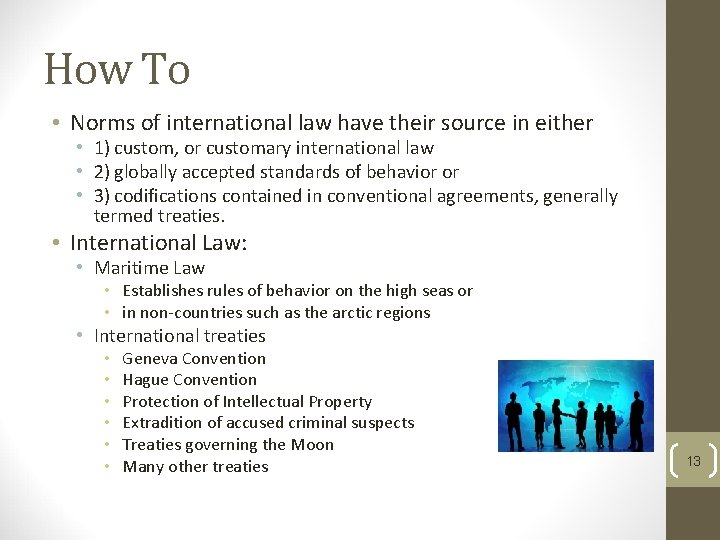 How To

• Norms of international law have their source in either
  • 1) custom, or customary international law
  • 2) globally accepted standards of behavior or
  • 3) codifications contained in conventional agreements, generally termed treaties.
• International Law:
  • Maritime Law
    • Establishes rules of behavior on the high seas or
    • in non-countries such as the arctic regions
  • International treaties
    • Geneva Convention
    • Hague Convention
    • Protection of Intellectual Property
    • Extradition of accused criminal suspects
    • Treaties governing the Moon
    • Many other treaties

13